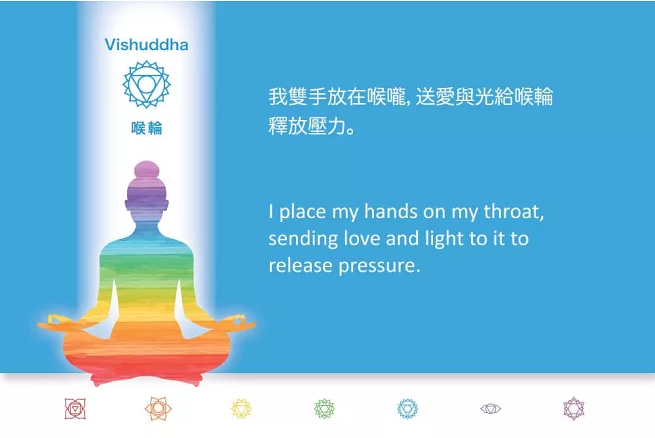 Vishuddha

喉輪

我雙手放在喉嚨, 送愛與光給喉輪釋放壓力。

I place my hands on my throat, sending love and light to it to release pressure.